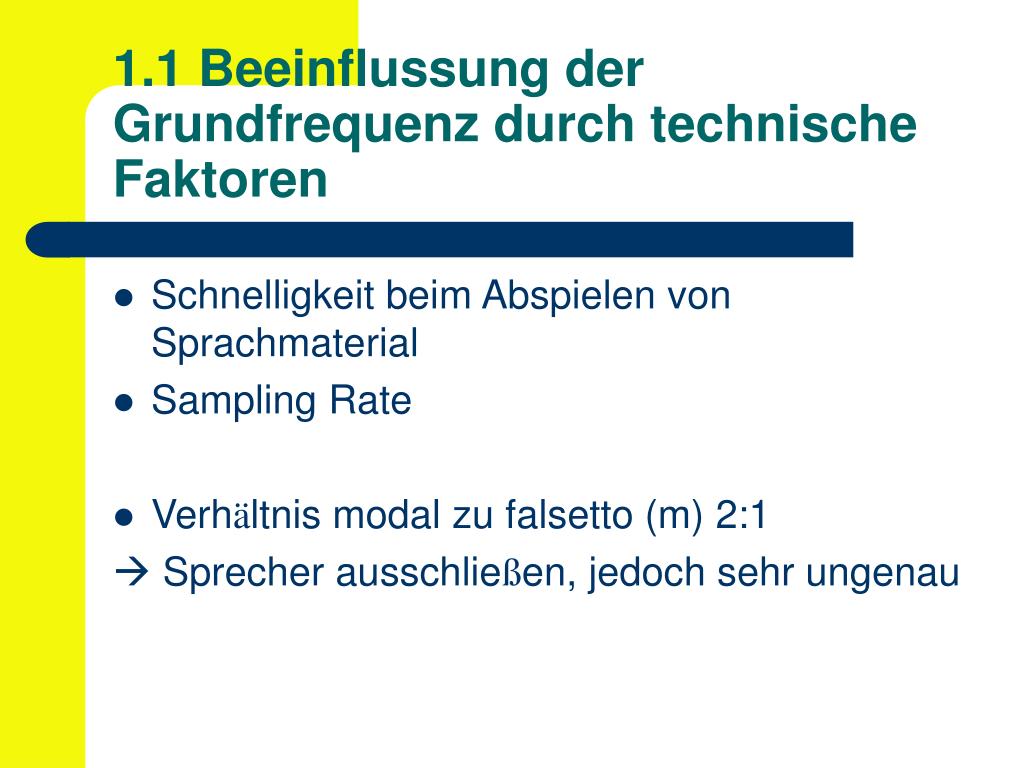 1.1 Beeinflussung der Grundfrequenz durch technische Faktoren

- Schnelligkeit beim Abspielen von Sprachmaterial
- Sampling Rate

- Verhältnis modal zu falsetto (m) 2:1

→ Sprecher ausschließen, jedoch sehr ungenau